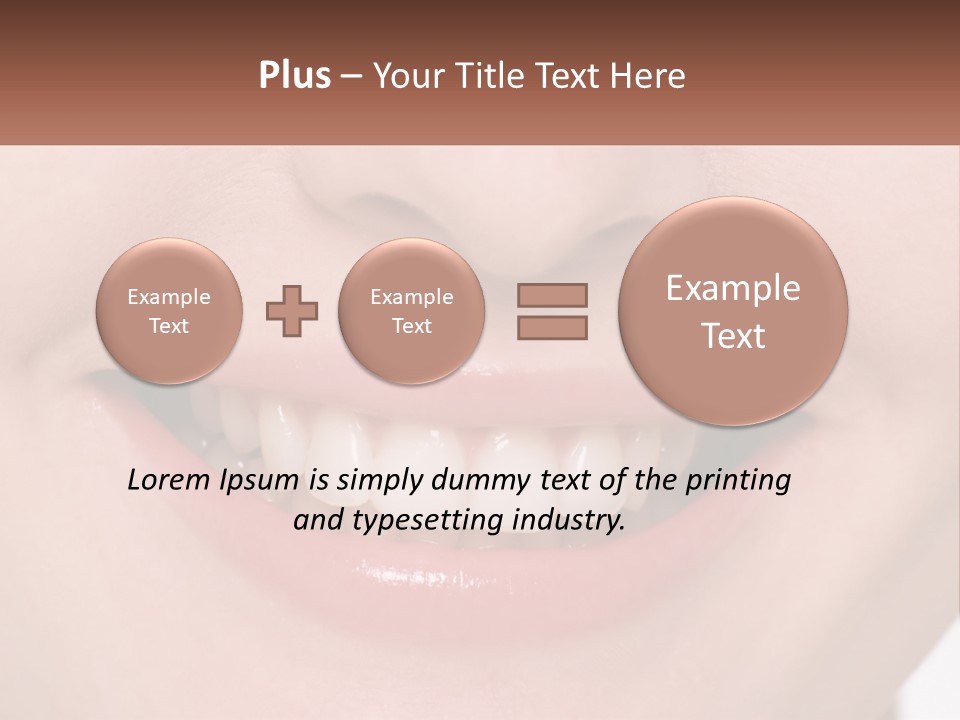 Plus – Your Title Text Here

Example Text

Example Text

Example Text

Lorem Ipsum is simply dummy text of the printing and typesetting industry.